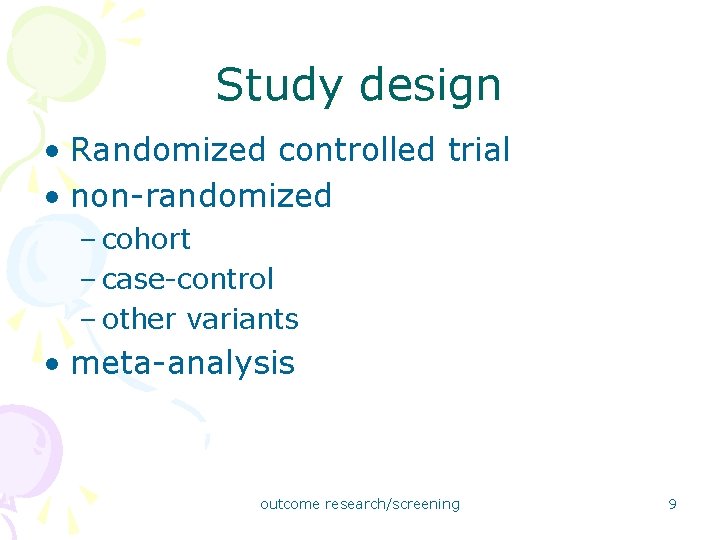 Study design

• Randomized controlled trial
• non-randomized
– cohort
– case-control
– other variants
• meta-analysis

outcome research/screening

9